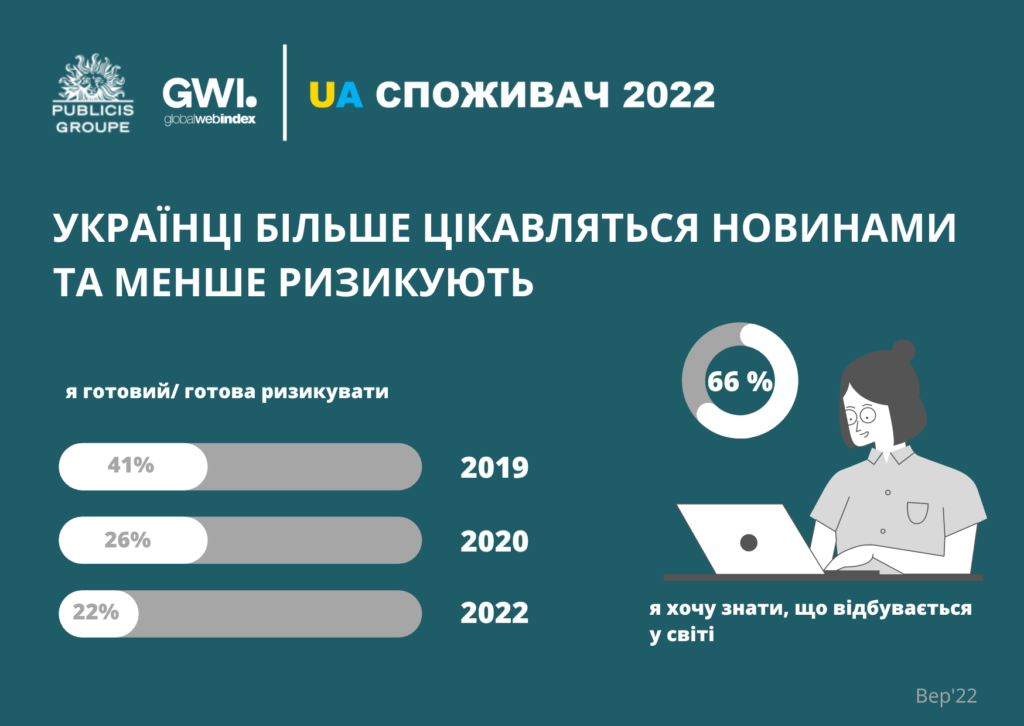 PUBLICIS GROUPE

GWI. globalwebindex

UA СПОЖИВАЧ 2022

УКРАЇНЦІ БІЛЬШЕ ЦІКАВЛЯТЬСЯ НОВИНАМИ ТА МЕНШЕ РИЗИКУЮТЬ

я готовий/ готова ризикувати

41% 2019

26% 2020

22% 2022

66 %

я хочу знати, що відбувається у світі

Вер'22